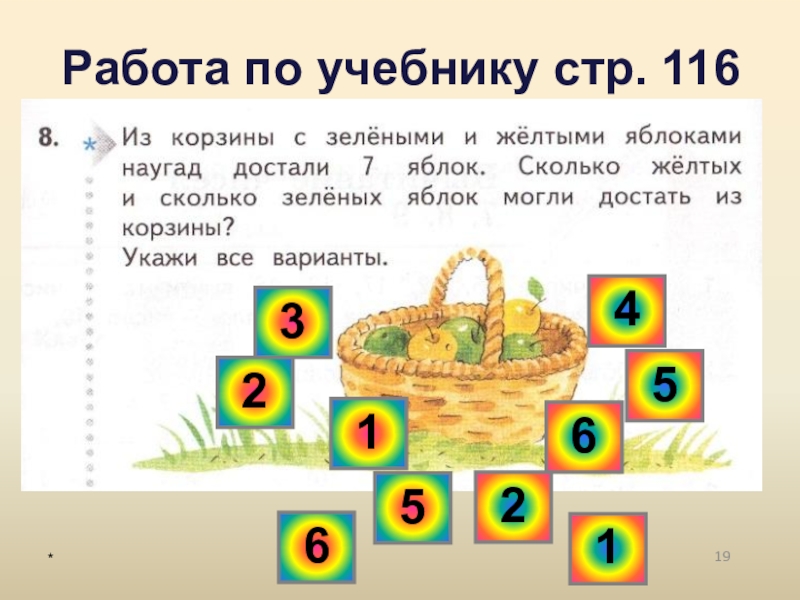 Работа по учебнику стр. 116

8. * Из корзины с зелёными и жёлтыми яблоками наугад достали 7 яблок. Сколько жёлтых и сколько зелёных яблок могли достать из корзины?
Укажи все варианты.

3
4
2
5
1
6
5
2
6
1

*
19